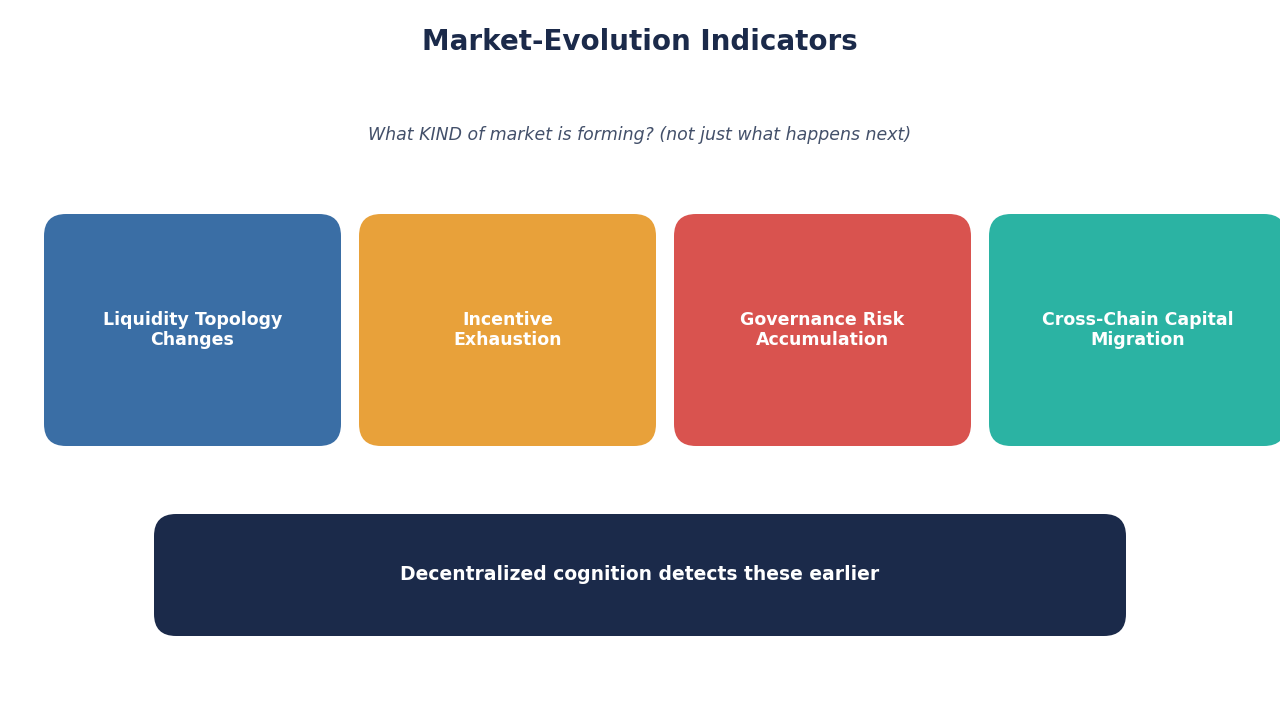 Market-Evolution Indicators

What KIND of market is forming? (not just what happens next)

Liquidity Topology Changes

Incentive Exhaustion

Governance Risk Accumulation

Cross-Chain Capital Migration

Decentralized cognition detects these earlier